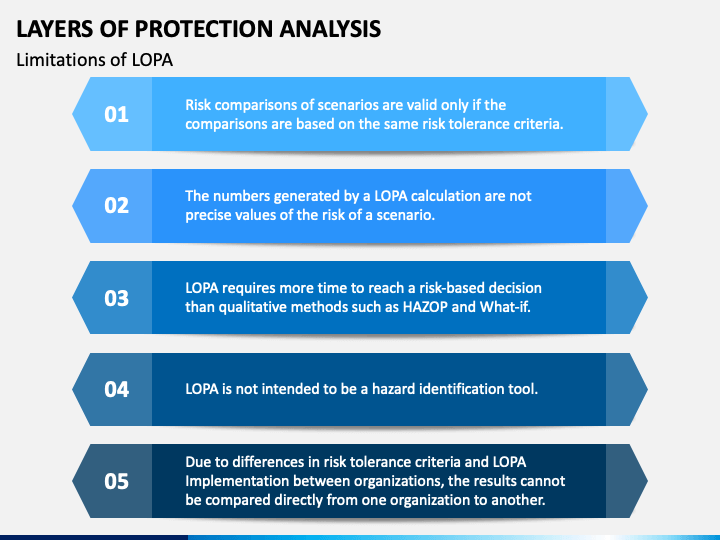 LAYERS OF PROTECTION ANALYSIS

Limitations of LOPA

01

Risk comparisons of scenarios are valid only if the comparisons are based on the same risk tolerance criteria.

02

The numbers generated by a LOPA calculation are not precise values of the risk of a scenario.

03

LOPA requires more time to reach a risk-based decision than qualitative methods such as HAZOP and What-if.

04

LOPA is not intended to be a hazard identification tool.

05

Due to differences in risk tolerance criteria and LOPA Implementation between organizations, the results cannot be compared directly from one organization to another.